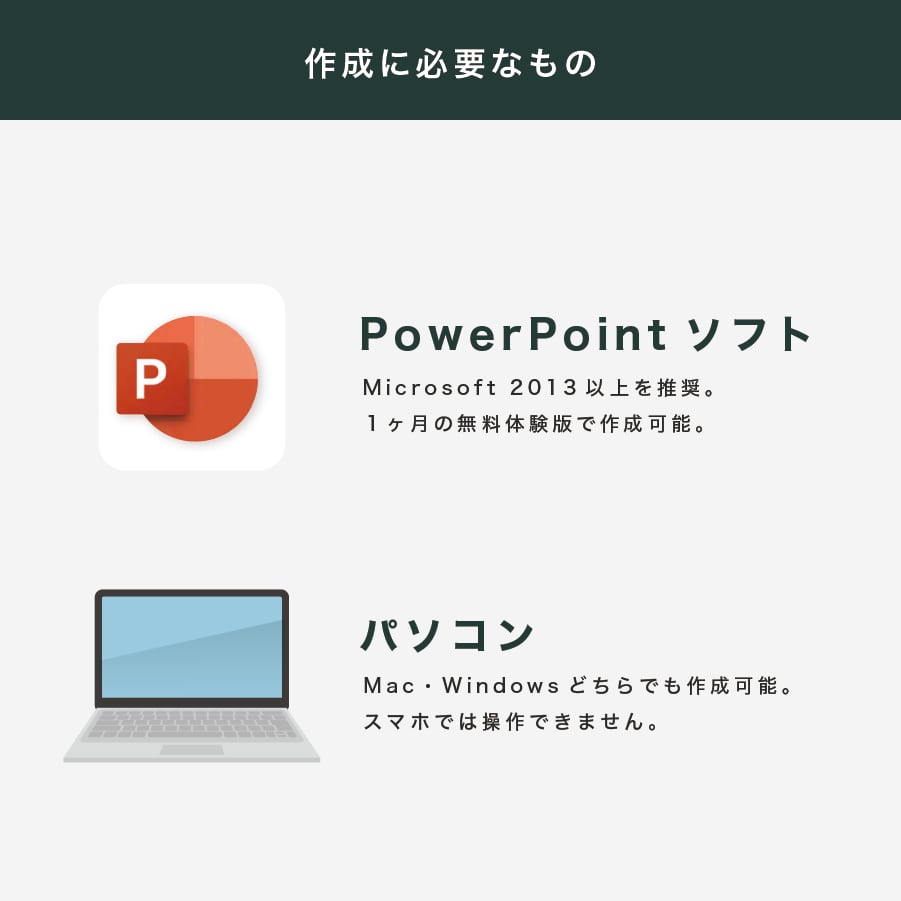 作成に必要なもの

P

PowerPoint ソフト

Microsoft 2013 以上を推奨。
1ヶ月の無料体験版で作成可能。

パソコン

Mac・Windows どちらでも作成可能。
スマホでは操作できません。